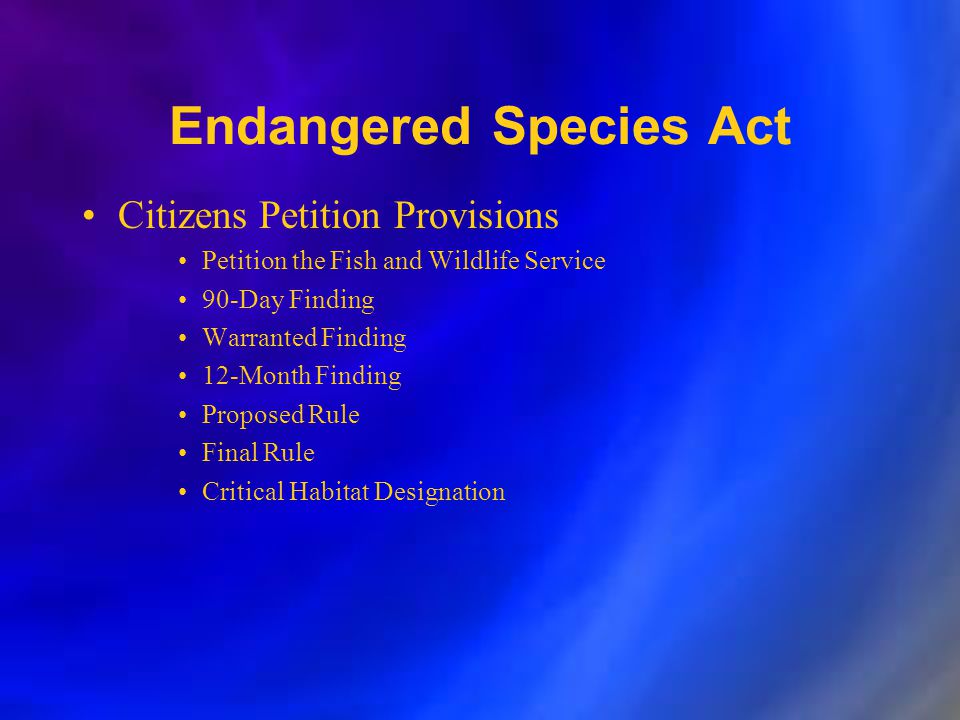 Endangered Species Act

• Citizens Petition Provisions
  • Petition the Fish and Wildlife Service
  • 90-Day Finding
  • Warranted Finding
  • 12-Month Finding
  • Proposed Rule
  • Final Rule
  • Critical Habitat Designation